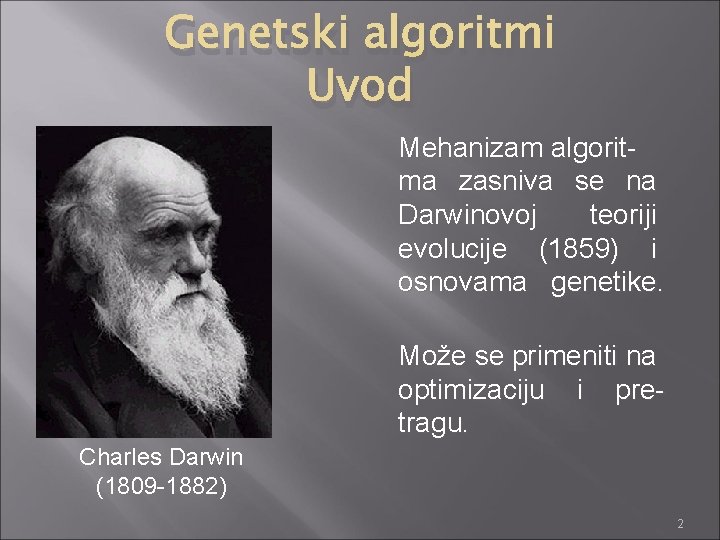 Genetski algoritmi
Uvod

Mehanizam algoritma zasniva se na Darwinovoj teoriji evolucije (1859) i osnovama genetike.

Može se primeniti na optimizaciju i pretragu.

Charles Darwin
(1809-1882)

2